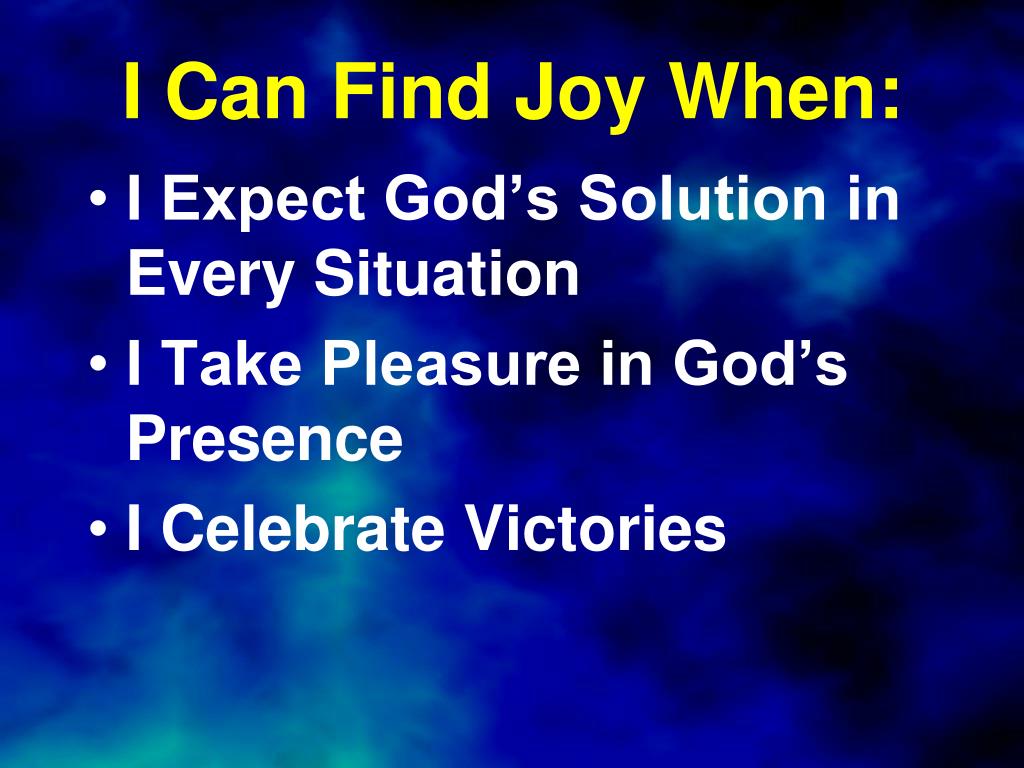 I Can Find Joy When:

• I Expect God’s Solution in Every Situation
• I Take Pleasure in God’s Presence
• I Celebrate Victories